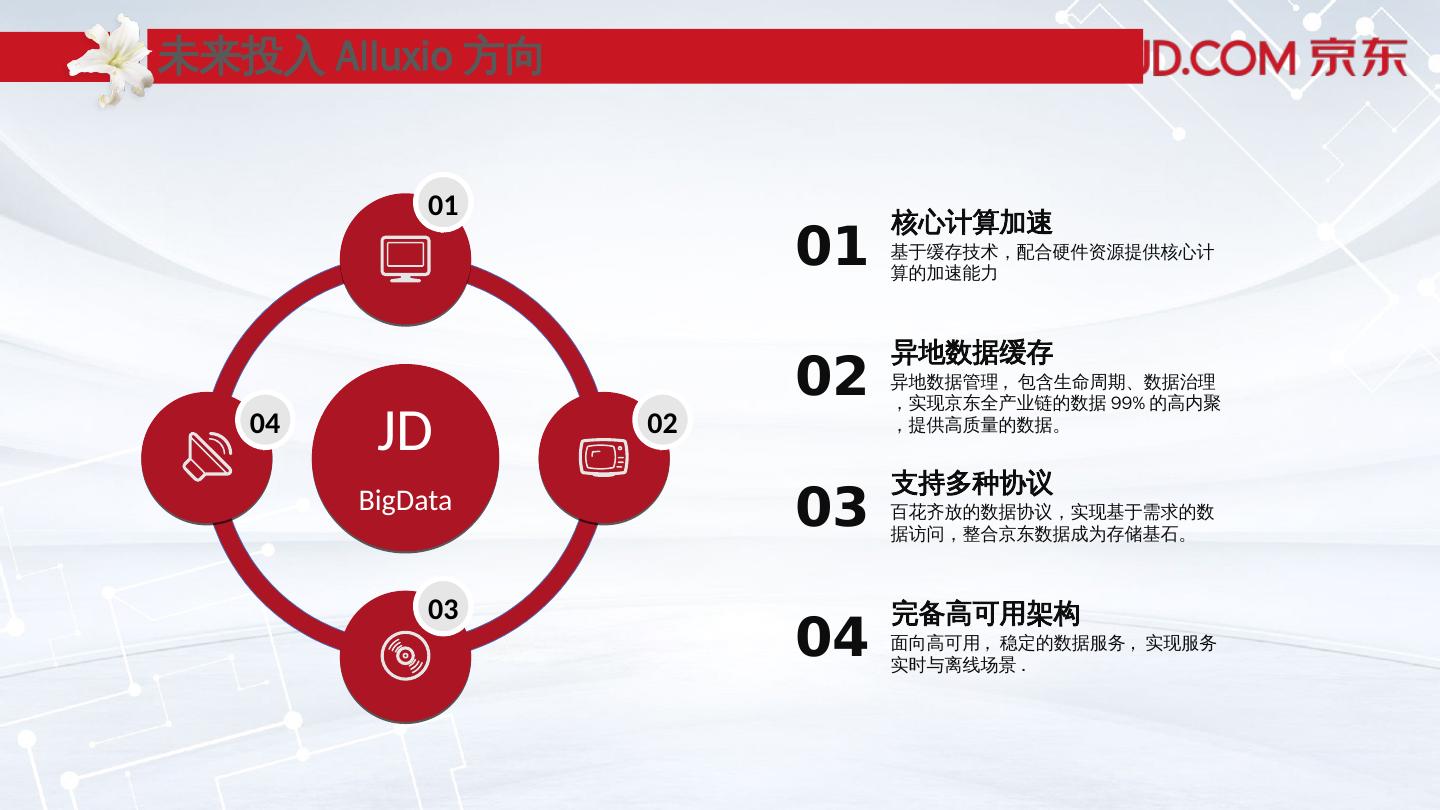 未来投入 Alluxio 方向

JD.COM 京东

01

02

03

04

JD

BigData

01 核心计算加速
基于缓存技术，配合硬件资源提供核心计算的加速能力

02 异地数据缓存
异地数据管理，包含生命周期、数据治理，实现京东全产业链的数据 99% 的高内聚，提供高质量的数据。

03 支持多种协议
百花齐放的数据协议，实现基于需求的数据访问，整合京东数据成为存储基石。

04 完备高可用架构
面向高可用，稳定的数据服务，实现服务实时与离线场景 .